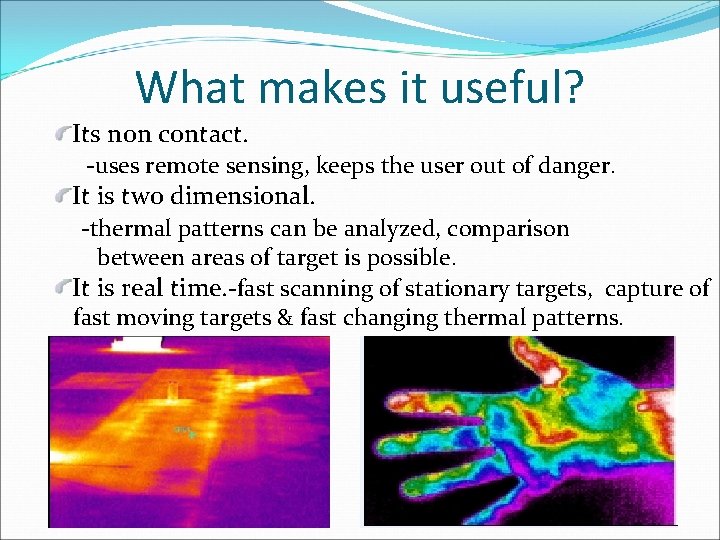 What makes it useful?

Its non contact.

-uses remote sensing, keeps the user out of danger.

It is two dimensional.

-thermal patterns can be analyzed, comparison between areas of target is possible.

It is real time.-fast scanning of stationary targets, capture of fast moving targets & fast changing thermal patterns.